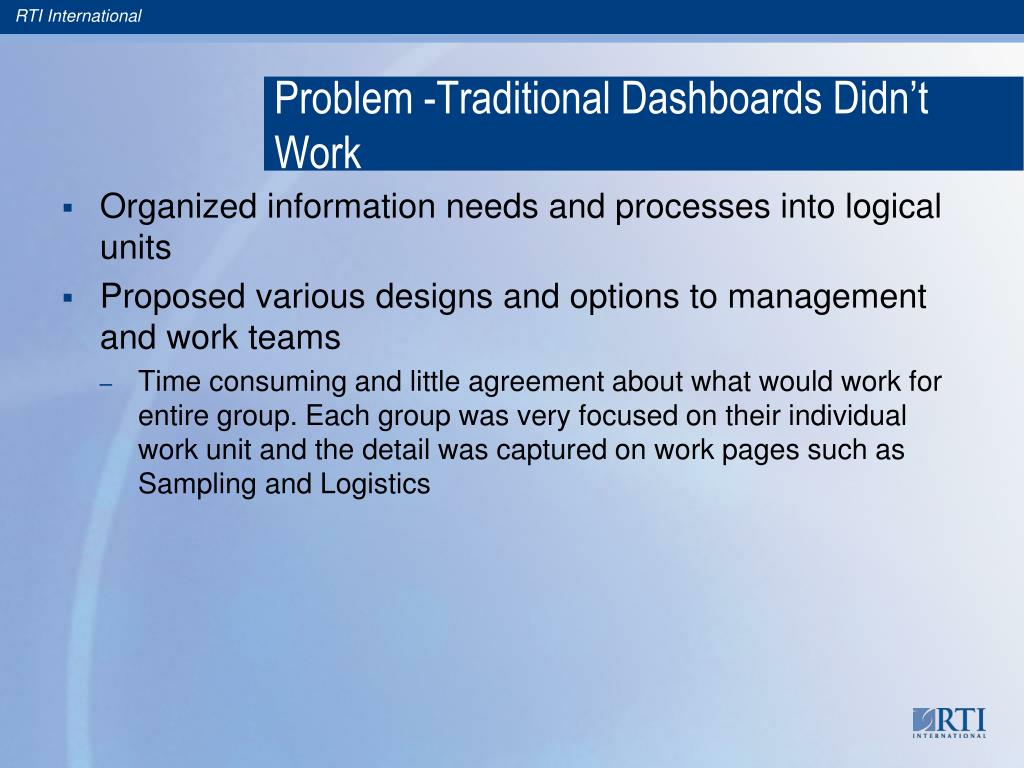 RTI International

Problem -Traditional Dashboards Didn’t Work

▪ Organized information needs and processes into logical units

▪ Proposed various designs and options to management and work teams

– Time consuming and little agreement about what would work for entire group. Each group was very focused on their individual work unit and the detail was captured on work pages such as Sampling and Logistics

RTI INTERNATIONAL